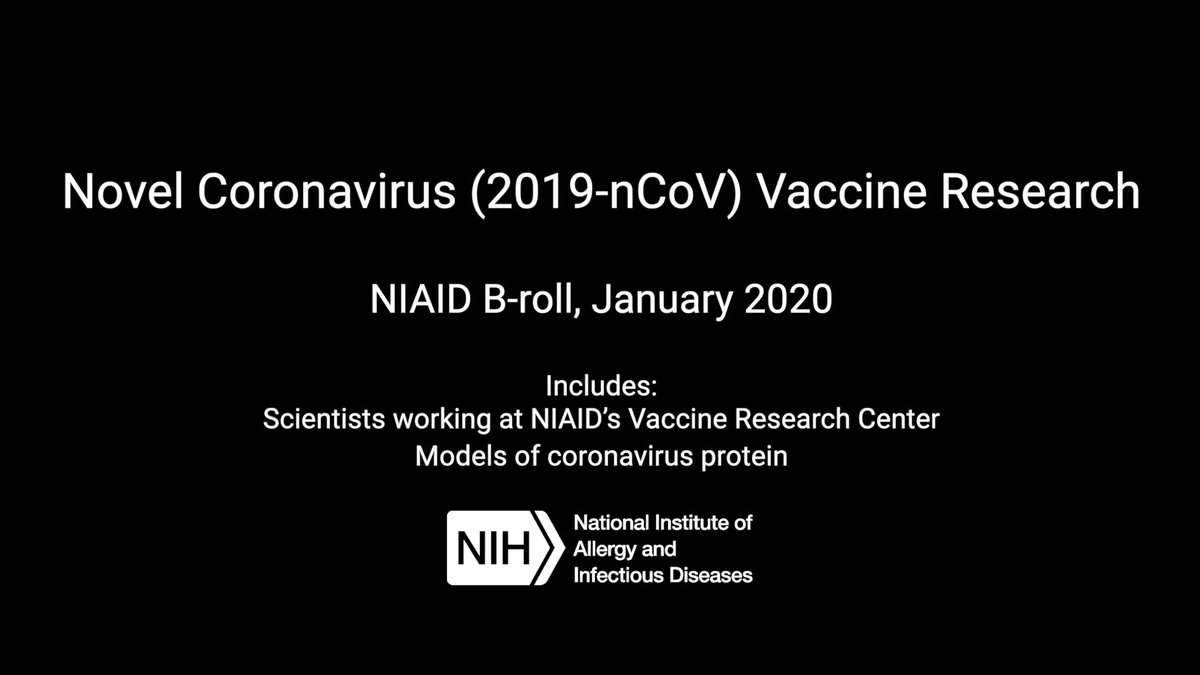 Novel Coronavirus (2019-nCoV) Vaccine Research

NIAID B-roll, January 2020

Includes:
Scientists working at NIAID's Vaccine Research Center
Models of coronavirus protein

NIH National Institute of Allergy and Infectious Diseases